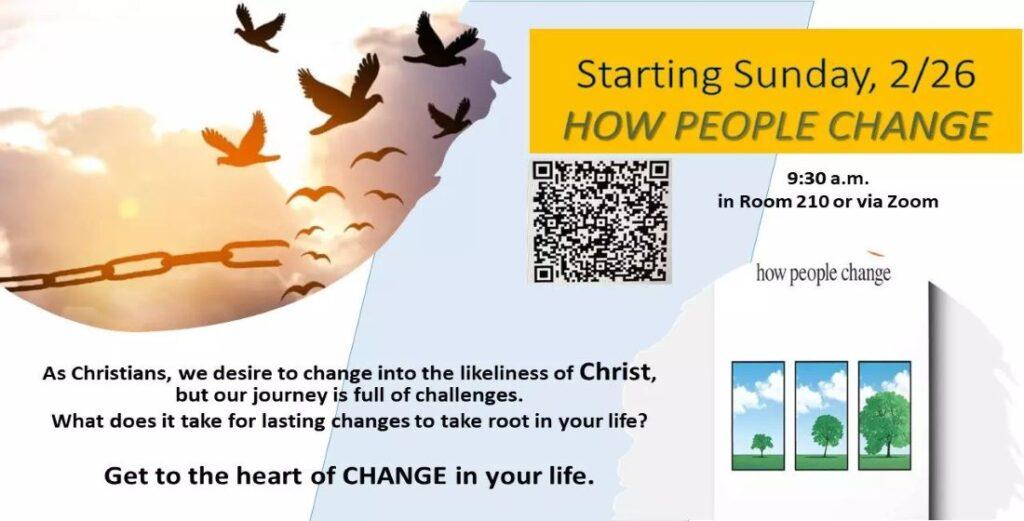 Starting Sunday, 2/26
HOW PEOPLE CHANGE

9:30 a.m.
in Room 210 or via Zoom

how people change

As Christians, we desire to change into the likeliness of Christ, but our journey is full of challenges.
What does it take for lasting changes to take root in your life?

Get to the heart of CHANGE in your life.